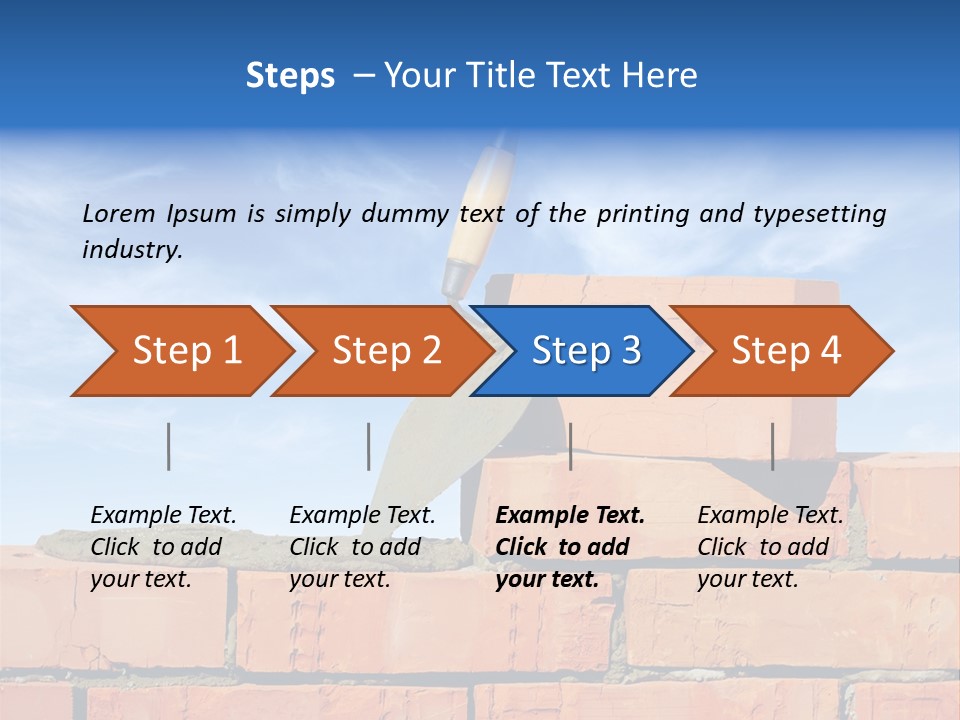 Steps – Your Title Text Here

Lorem Ipsum is simply dummy text of the printing and typesetting industry.

Step 1

Step 2

Step 3

Step 4

Example Text. Click to add your text.

Example Text. Click to add your text.

Example Text. Click to add your text.

Example Text. Click to add your text.